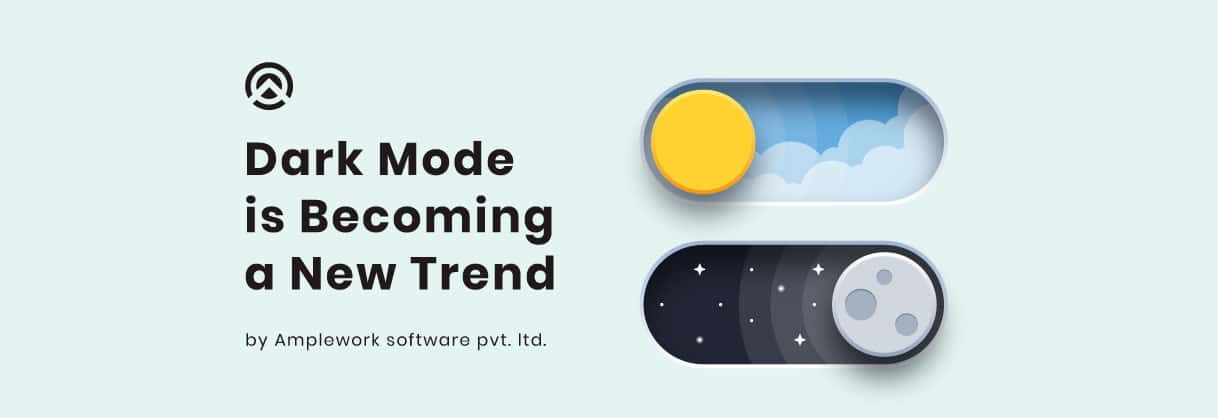 Dark Mode is Becoming a New Trend

by Amplework software pvt. ltd.